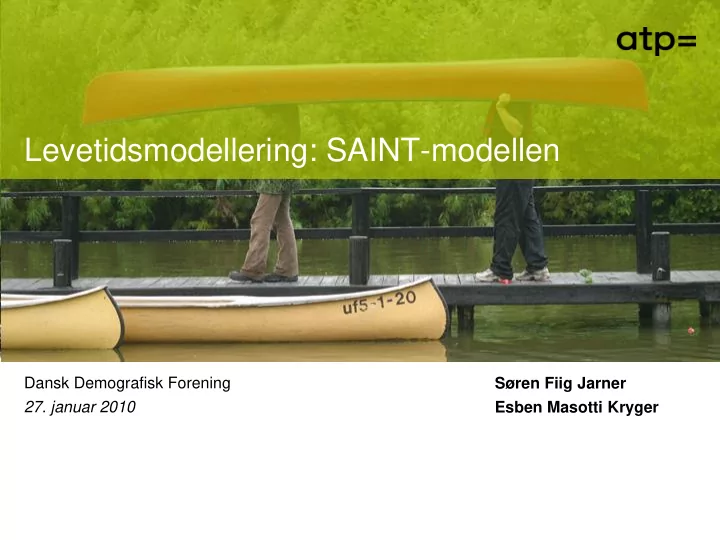 atp=

Levetidsmodellering: SAINT-modellen

uf5-1-20

Dansk Demografisk Forening
27. januar 2010

Søren Fiig Jarner
Esben Masotti Kryger